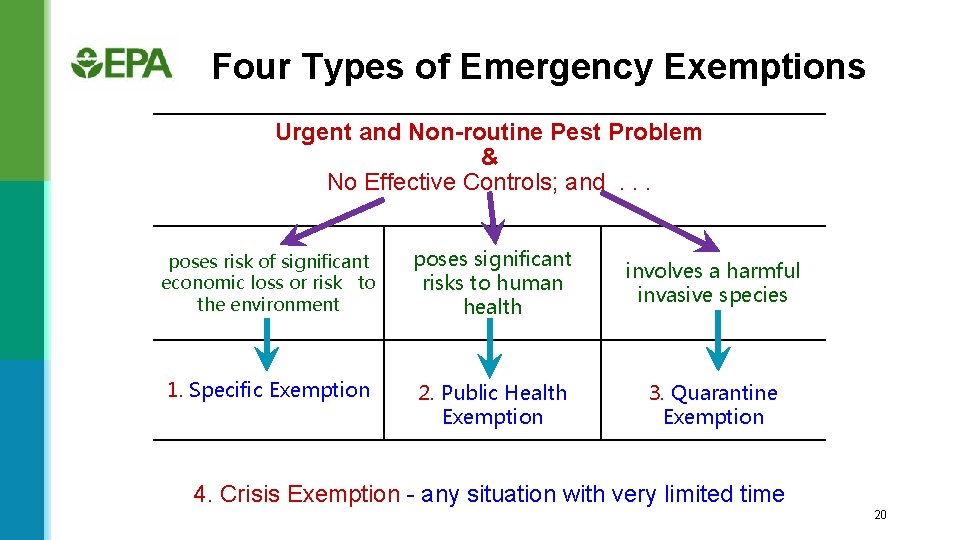 EPA

Four Types of Emergency Exemptions

Urgent and Non-routine Pest Problem
&
No Effective Controls; and . . .

| poses risk of significant economic loss or risk to the environment | poses significant risks to human health | involves a harmful invasive species |
|---|---|---|
| 1. Specific Exemption | 2. Public Health Exemption | 3. Quarantine Exemption |

4. Crisis Exemption - any situation with very limited time

20